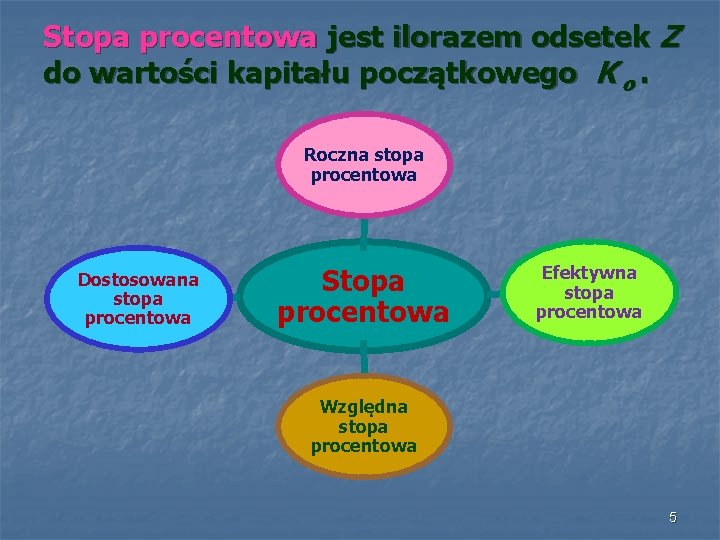 Stopa procentowa jest ilorazem odsetek $Z$ do wartości kapitału początkowego $K_o$.

Roczna stopa procentowa

Dostosowana stopa procentowa

Stopa procentowa

Efektywna stopa procentowa

Względna stopa procentowa

5